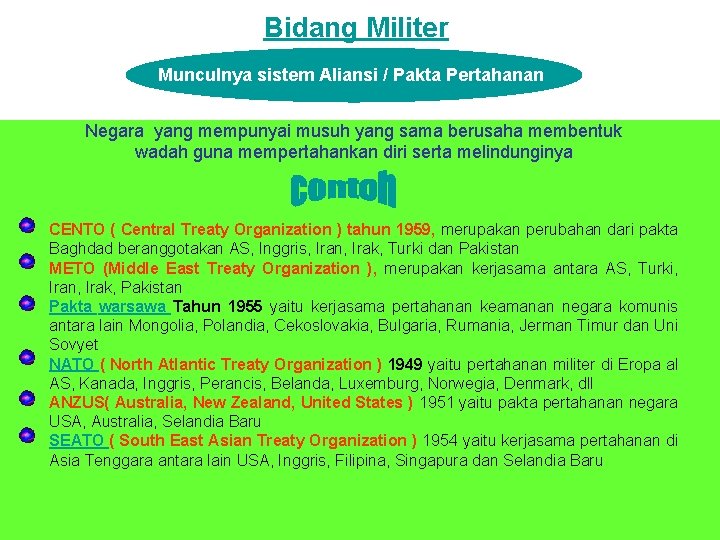 Bidang Militer

Munculnya sistem Aliansi / Pakta Pertahanan

Negara yang mempunyai musuh yang sama berusaha membentuk wadah guna mempertahankan diri serta melindunginya

Contoh

CENTO ( Central Treaty Organization ) tahun 1959, merupakan perubahan dari pakta Baghdad beranggotakan AS, Inggris, Iran, Irak, Turki dan Pakistan

METO (Middle East Treaty Organization ), merupakan kerjasama antara AS, Turki, Iran, Irak, Pakistan

Pakta warsawa Tahun 1955 yaitu kerjasama pertahanan keamanan negara komunis antara lain Mongolia, Polandia, Cekoslovakia, Bulgaria, Rumania, Jerman Timur dan Uni Sovyet

NATO ( North Atlantic Treaty Organization ) 1949 yaitu pertahanan militer di Eropa al AS, Kanada, Inggris, Perancis, Belanda, Luxemburg, Norwegia, Denmark, dll

ANZUS( Australia, New Zealand, United States ) 1951 yaitu pakta pertahanan negara USA, Australia, Selandia Baru

SEATO ( South East Asian Treaty Organization ) 1954 yaitu kerjasama pertahanan di Asia Tenggara antara lain USA, Inggris, Filipina, Singapura dan Selandia Baru